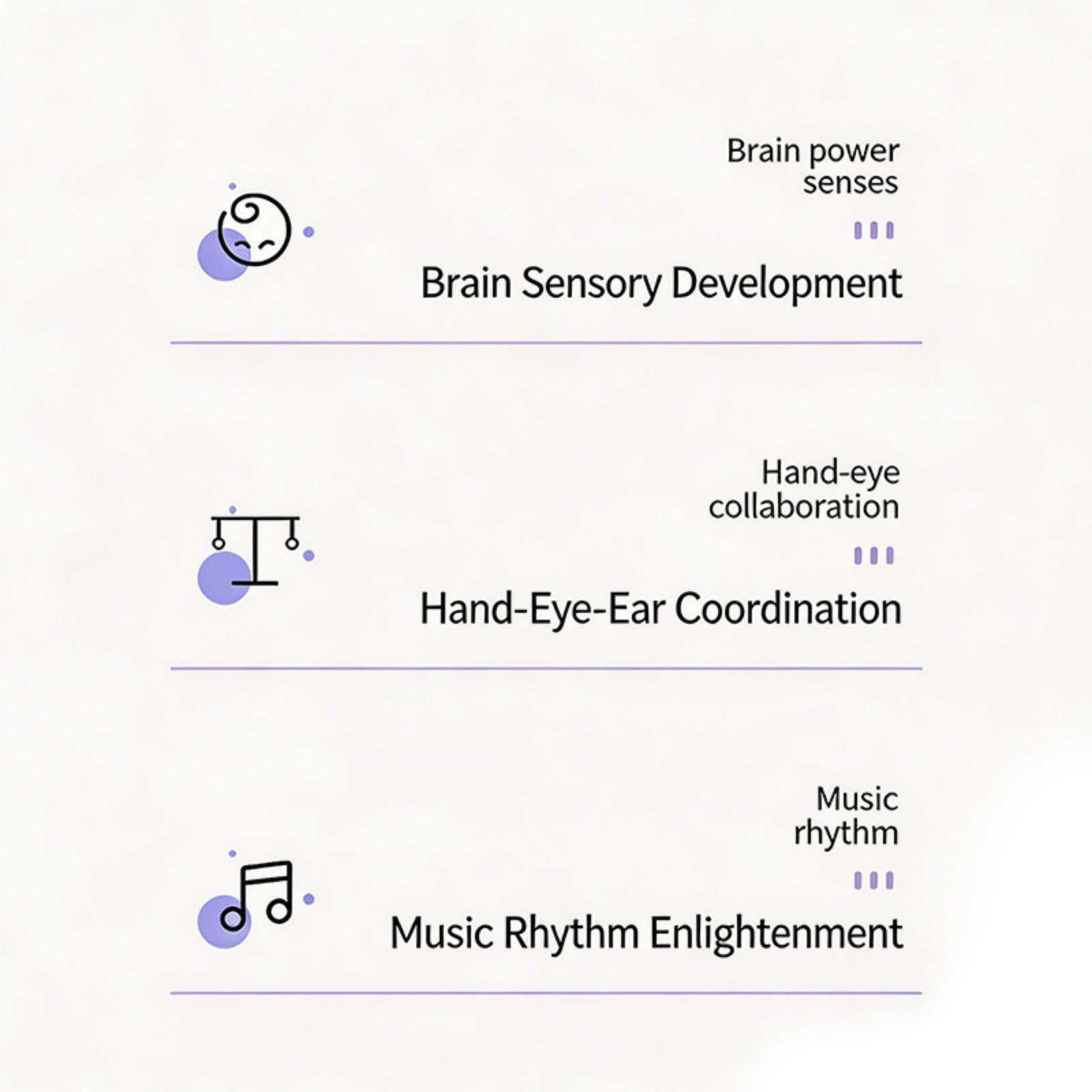 Brain power senses

Brain Sensory Development

Hand-eye collaboration

Hand-Eye-Ear Coordination

Music rhythm

Music Rhythm Enlightenment